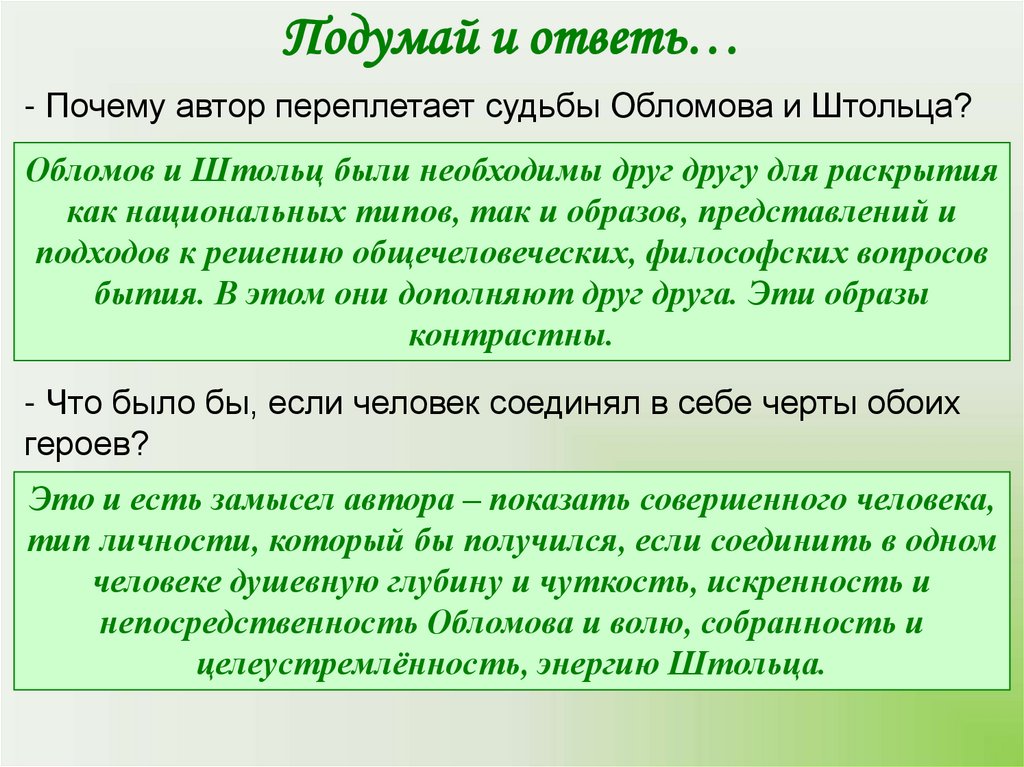 Подумай и ответь…

- Почему автор переплетает судьбы Обломова и Штольца?

Обломов и Штольц были необходимы друг другу для раскрытия как национальных типов, так и образов, представлений и подходов к решению общечеловеческих, философских вопросов бытия. В этом они дополняют друг друга. Эти образы контрастны.

- Что было бы, если человек соединял в себе черты обоих героев?

Это и есть замысел автора – показать совершенного человека, тип личности, который бы получился, если соединить в одном человеке душевную глубину и чуткость, искренность и непосредственность Обломова и волю, собранность и целеустремлённость, энергию Штольца.